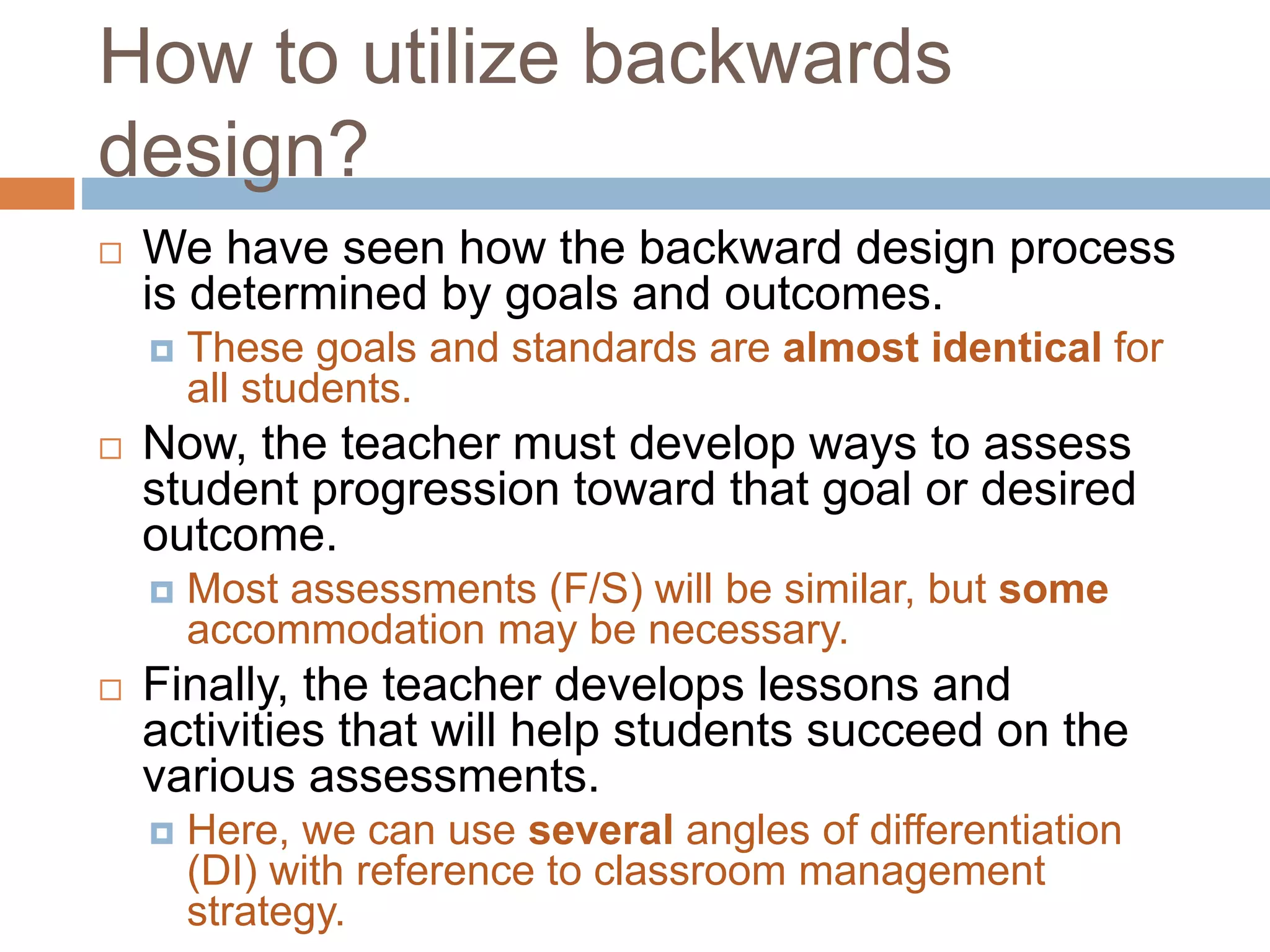 How to utilize backwards design?

We have seen how the backward design process is determined by goals and outcomes.

These goals and standards are almost identical for all students.

Now, the teacher must develop ways to assess student progression toward that goal or desired outcome.

Most assessments (F/S) will be similar, but some accommodation may be necessary.

Finally, the teacher develops lessons and activities that will help students succeed on the various assessments.

Here, we can use several angles of differentiation (DI) with reference to classroom management strategy.